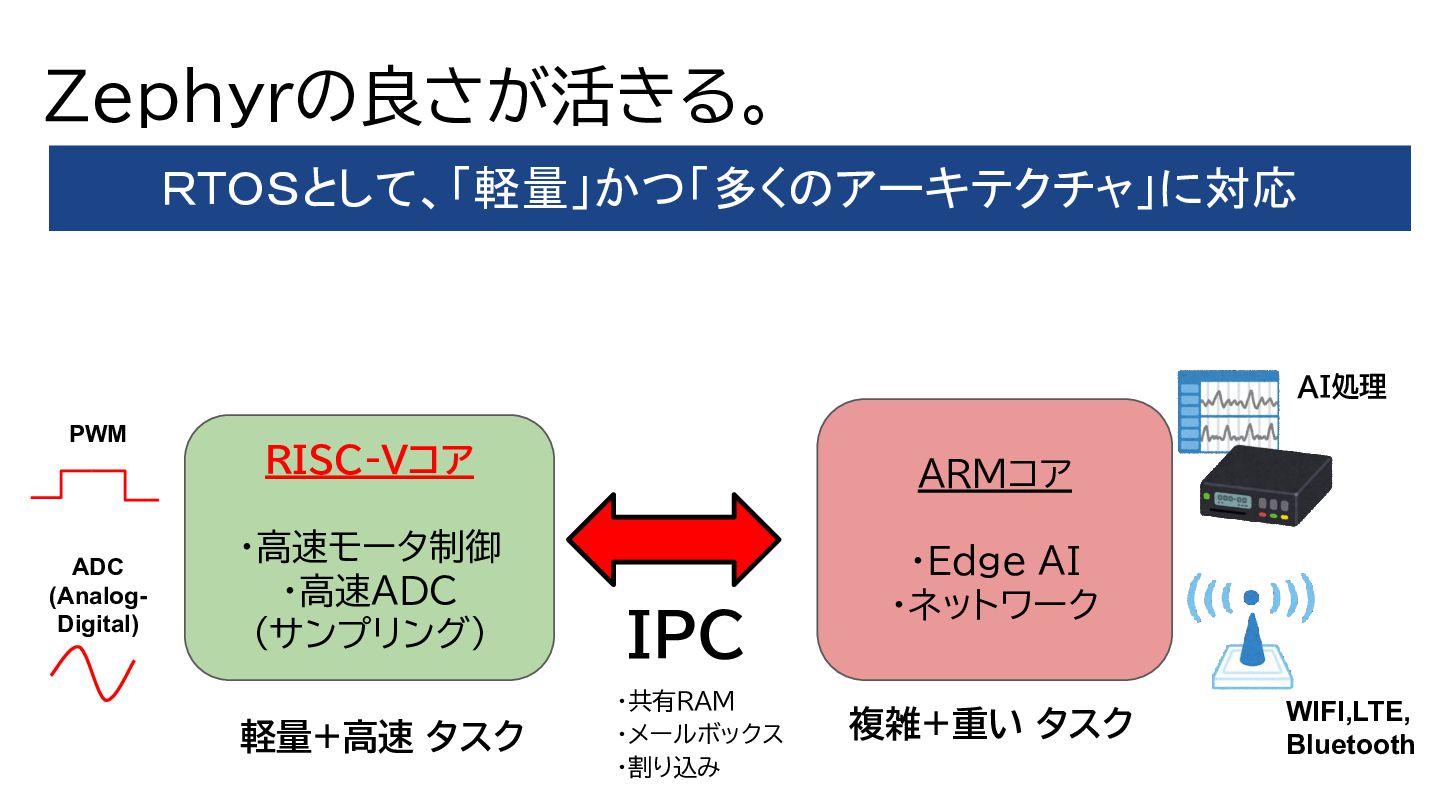 Zephyrの良さが活きる。

RTOSとして、「軽量」かつ「多くのアーキテクチャ」に対応

PWM

ADC (Analog-Digital)

RISC-Vコア

・高速モータ制御
・高速ADC
(サンプリング)

軽量+高速 タスク

IPC

・共有RAM
・メールボックス
・割り込み

ARMコア

・Edge AI
・ネットワーク

複雑+重い タスク

AI処理

WIFI,LTE, Bluetooth